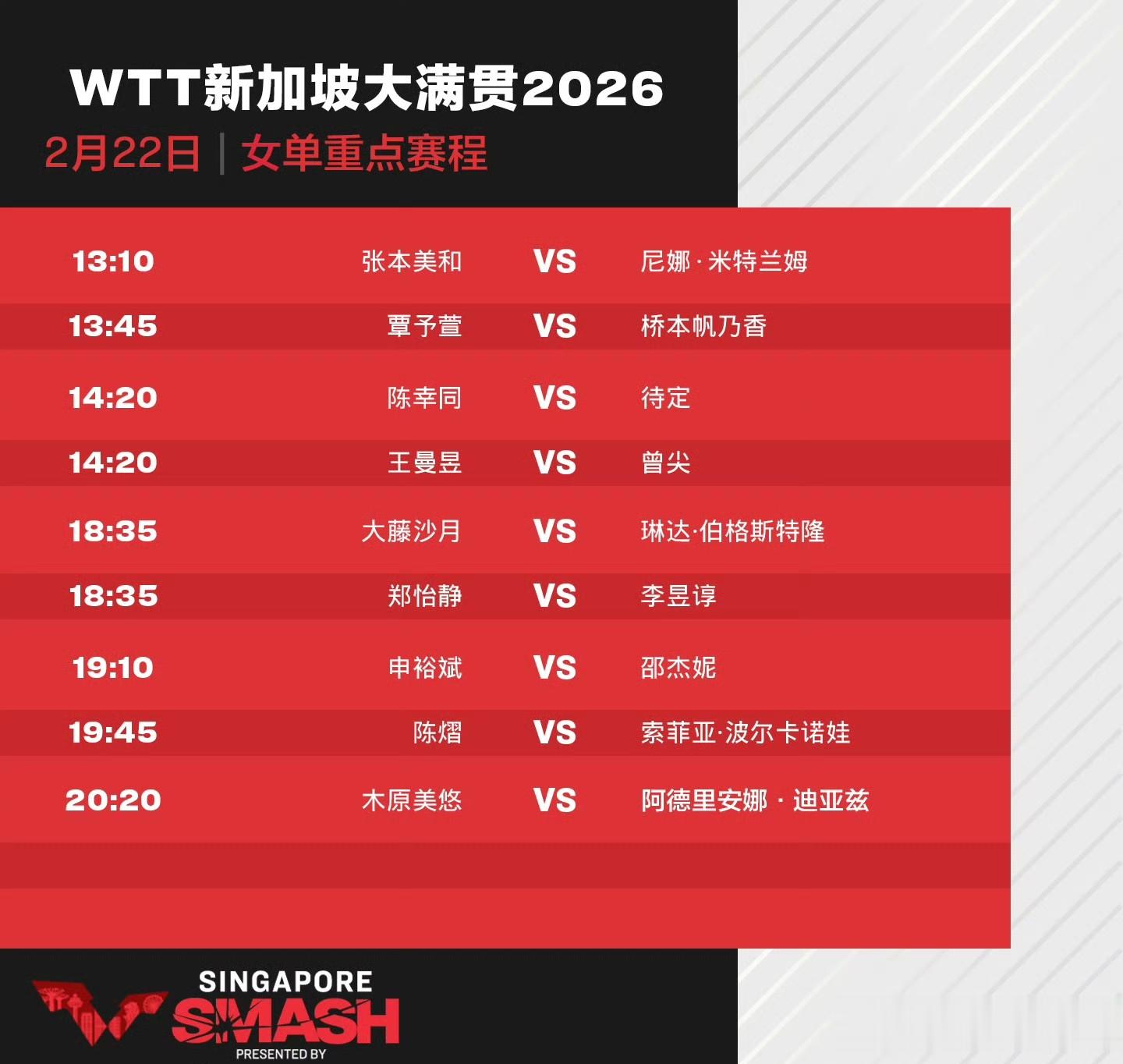 WTT新加坡大满贯2026
2月22日 | 女单重点赛程

| 13:10 | 张本美和 | VS | 尼娜·米特兰姆 |
|---|---|---|---|
| 13:45 | 覃予萱 | VS | 桥本帆乃香 |
| 14:20 | 陈幸同 | VS | 待定 |
| 14:20 | 王曼昱 | VS | 曾尖 |
| 18:35 | 大藤沙月 | VS | 琳达·伯格斯特隆 |
| 18:35 | 郑怡静 | VS | 李昱谆 |
| 19:10 | 申裕斌 | VS | 邵杰妮 |
| 19:45 | 陈熠 | VS | 索菲亚·波尔卡诺娃 |
| 20:20 | 木原美悠 | VS | 阿德里安娜 · 迪亚兹 |

SINGAPORE
SMASH
PRESENTED BY